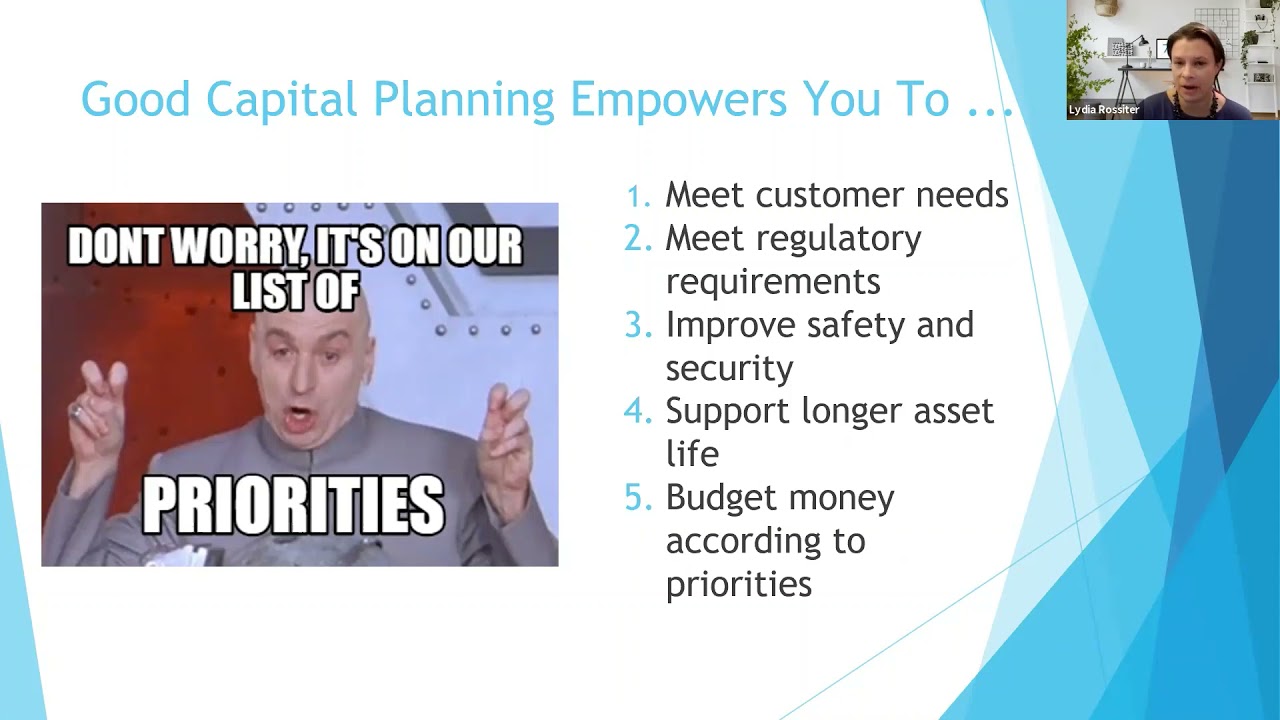 Good Capital Planning Empowers You To ...

Lydia Rossiter

DONT WORRY, IT'S ON OUR LIST OF

PRIORITIES

1. Meet customer needs
2. Meet regulatory requirements
3. Improve safety and security
4. Support longer asset life
5. Budget money according to priorities